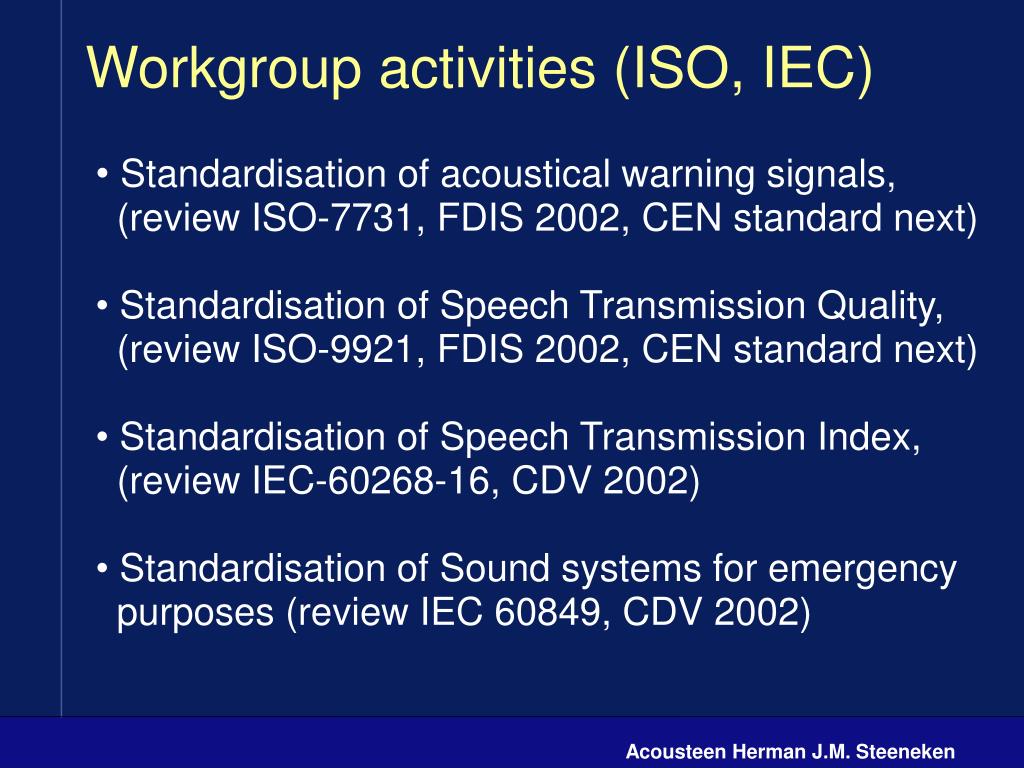 Workgroup activities (ISO, IEC)

• Standardisation of acoustical warning signals, (review ISO-7731, FDIS 2002, CEN standard next)

• Standardisation of Speech Transmission Quality, (review ISO-9921, FDIS 2002, CEN standard next)

• Standardisation of Speech Transmission Index, (review IEC-60268-16, CDV 2002)

• Standardisation of Sound systems for emergency purposes (review IEC 60849, CDV 2002)

Acousteen Herman J.M. Steeneken